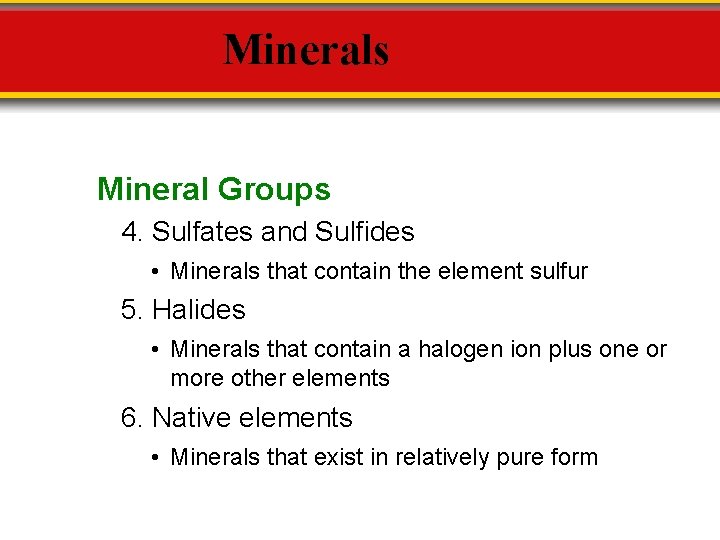 Minerals

Mineral Groups

4. Sulfates and Sulfides

• Minerals that contain the element sulfur

5. Halides

• Minerals that contain a halogen ion plus one or more other elements

6. Native elements

• Minerals that exist in relatively pure form